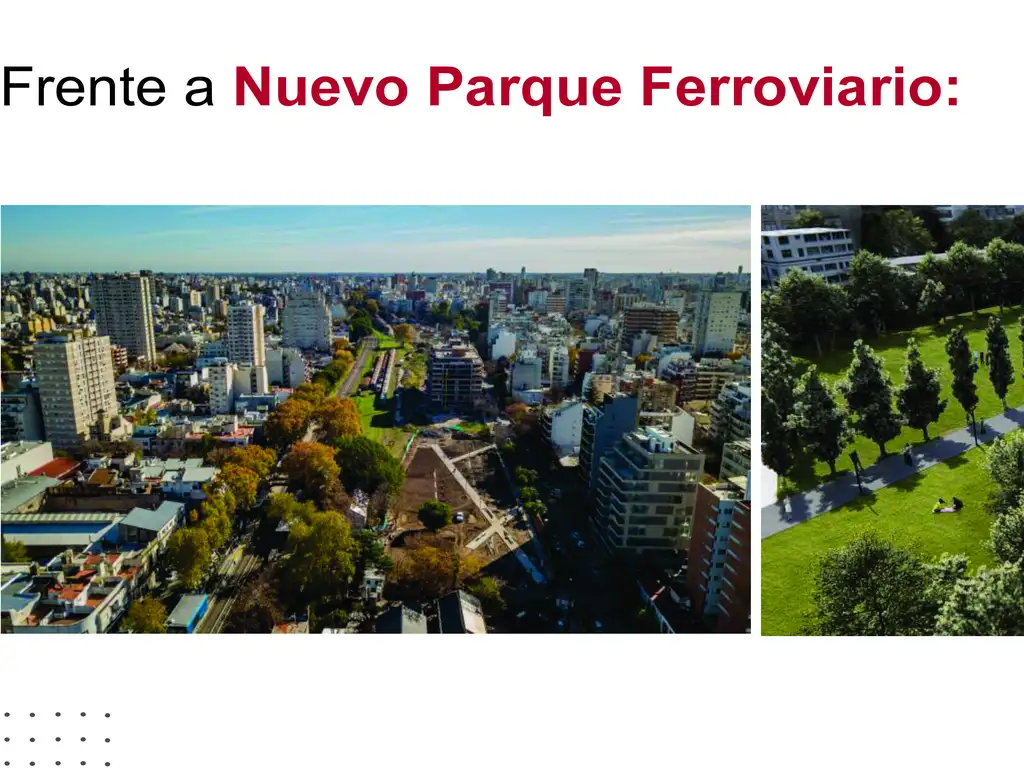 Frente a Nuevo Parque Ferroviario: